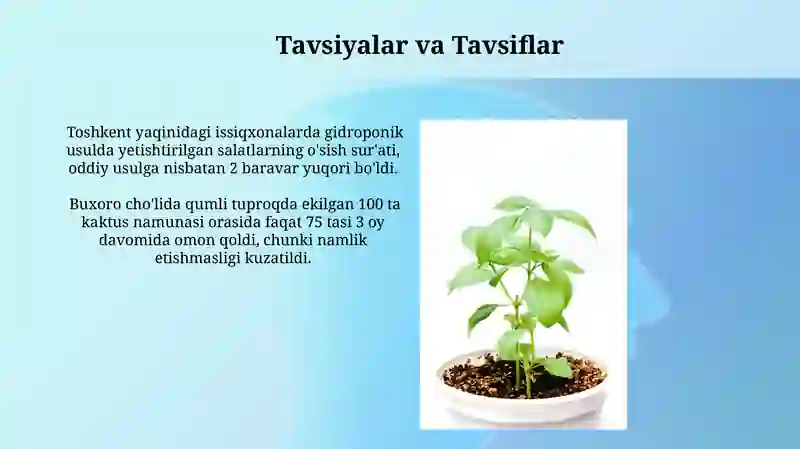 Tavsiyalar va Tavsiflar

Toshkent yaqinidagi issiqxonalarda gidroponik usulda yetishtirilgan salatlarning o'sish sur'ati, oddiy usulga nisbatan 2 baravar yuqori bo'ldi.

Buxoro cho'lida qumli tuproqda ekilgan 100 ta kaktus namunasi orasida faqat 75 tasi 3 oy davomida omon qoldi, chunki namlik etishmasligi kuzatildi.